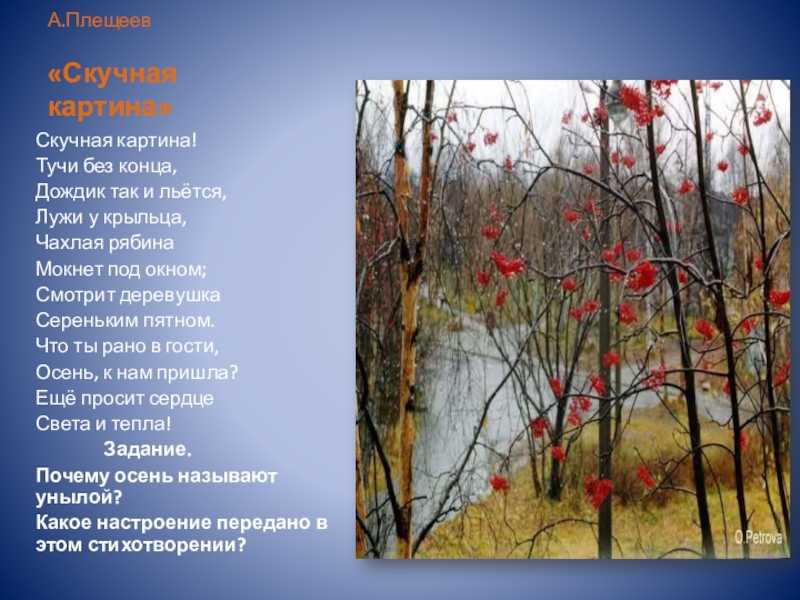 А.Плещеев

«Скучная картина»

Скучная картина!
Тучи без конца,
Дождик так и льётся,
Лужи у крыльца,
Чахлая рябина
Мокнет под окном;
Смотрит деревушка
Сереньким пятном.
Что ты рано в гости,
Осень, к нам пришла?
Ещё просит сердце
Света и тепла!

Задание.

Почему осень называют унылой?
Какое настроение передано в этом стихотворении?

O.Petrova